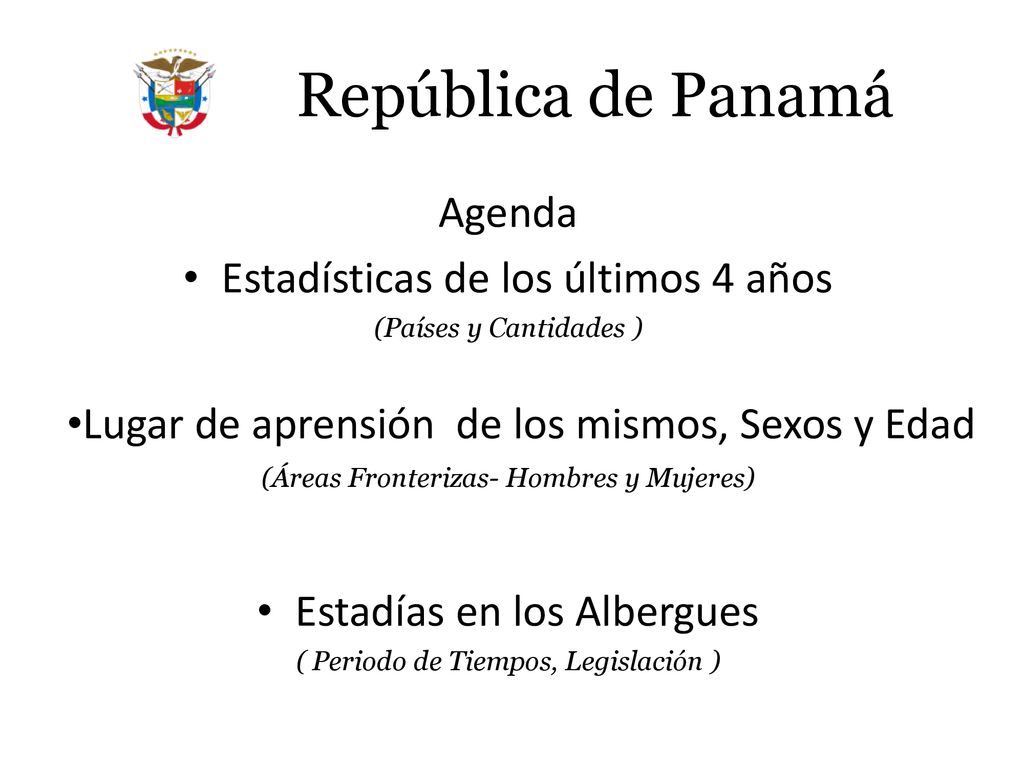 República de Panamá

Agenda

• Estadísticas de los últimos 4 años

(Países y Cantidades )

•Lugar de aprensión de los mismos, Sexos y Edad

(Áreas Fronterizas- Hombres y Mujeres)

• Estadías en los Albergues

( Periodo de Tiempos, Legislación )